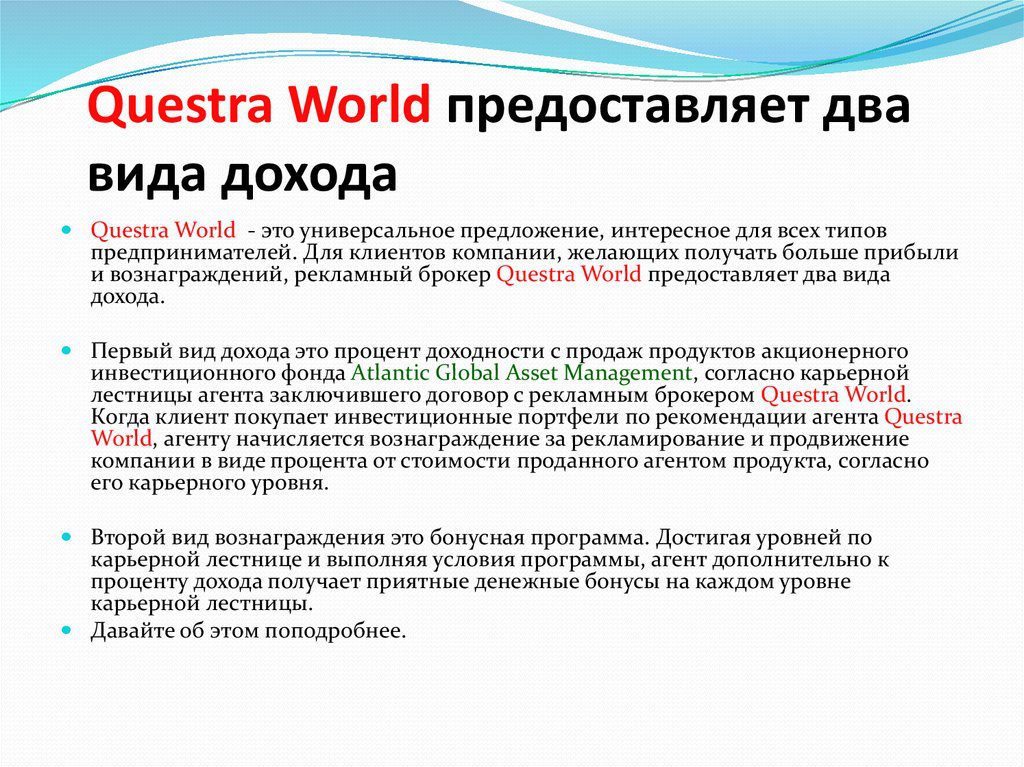 Questra World предоставляет два вида дохода

Questra World - это универсальное предложение, интересное для всех типов предпринимателей. Для клиентов компании, желающих получать больше прибыли и вознаграждений, рекламный брокер Questra World предоставляет два вида дохода.

Первый вид дохода это процент доходности с продаж продуктов акционерного инвестиционного фонда Atlantic Global Asset Management, согласно карьерной лестницы агента заключившего договор с рекламным брокером Questra World. Когда клиент покупает инвестиционные портфели по рекомендации агента Questra World, агенту начисляется вознаграждение за рекламирование и продвижение компании в виде процента от стоимости проданного агентом продукта, согласно его карьерного уровня.

Второй вид вознаграждения это бонусная программа. Достигая уровней по карьерной лестнице и выполняя условия программы, агент дополнительно к проценту дохода получает приятные денежные бонусы на каждом уровне карьерной лестницы.

Давайте об этом поподробнее.